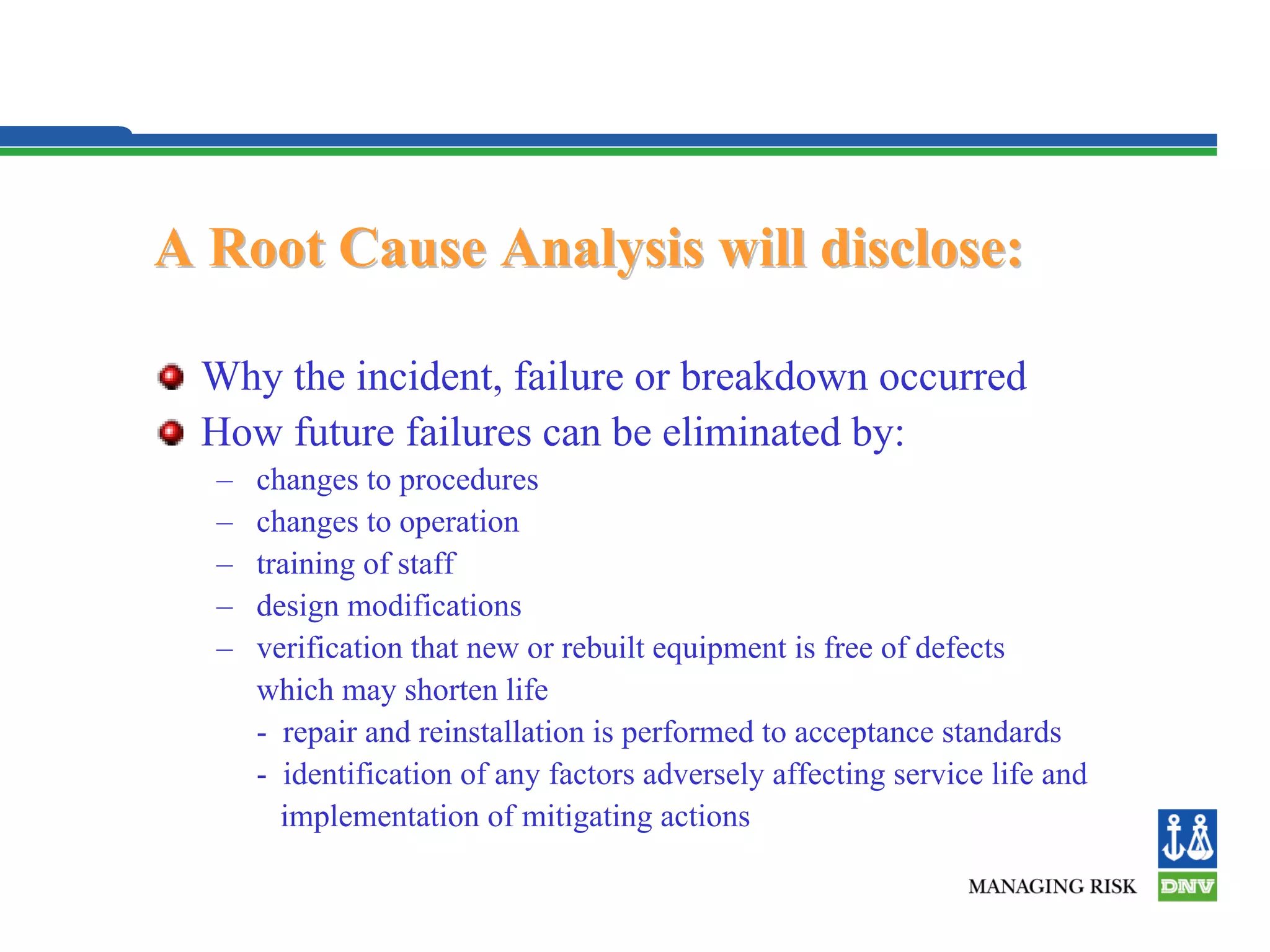 A Root Cause Analysis will disclose:

Why the incident, failure or breakdown occurred

How future failures can be eliminated by:

– changes to procedures

– changes to operation

– training of staff

– design modifications

– verification that new or rebuilt equipment is free of defects which may shorten life

- repair and reinstallation is performed to acceptance standards

- identification of any factors adversely affecting service life and implementation of mitigating actions

MANAGING RISK

DNV